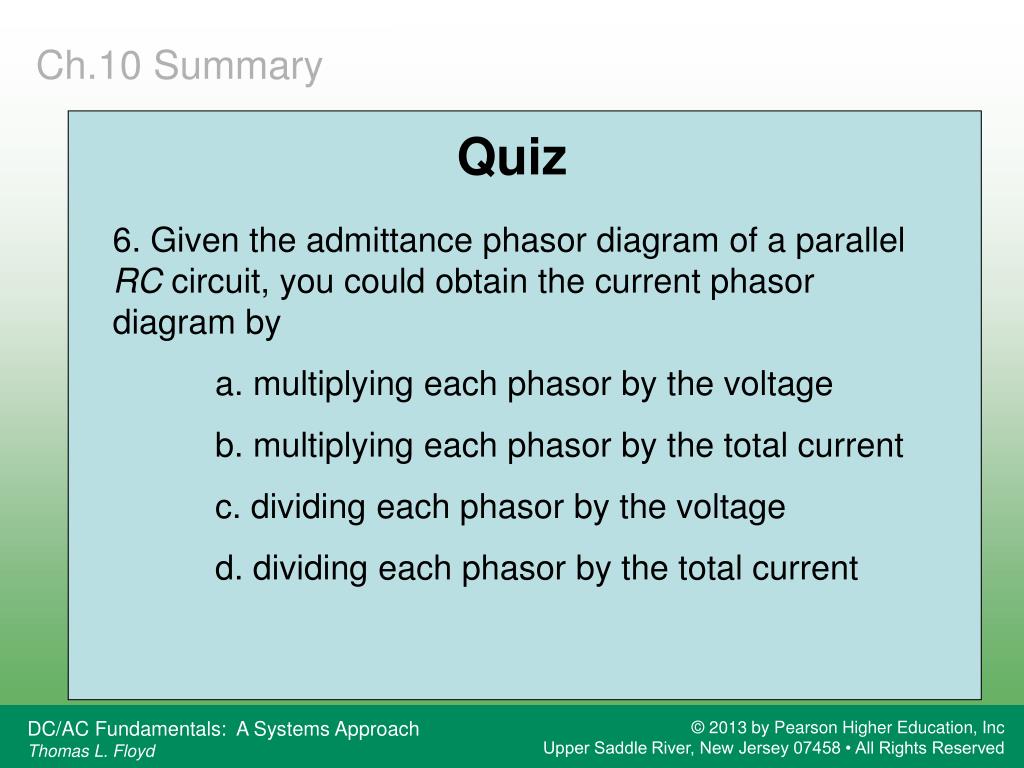 Ch.10 Summary

Quiz

6. Given the admittance phasor diagram of a parallel RC circuit, you could obtain the current phasor diagram by

a. multiplying each phasor by the voltage

b. multiplying each phasor by the total current

c. dividing each phasor by the voltage

d. dividing each phasor by the total current

DC/AC Fundamentals: A Systems Approach
Thomas L. Floyd

© 2013 by Pearson Higher Education, Inc
Upper Saddle River, New Jersey 07458 • All Rights Reserved